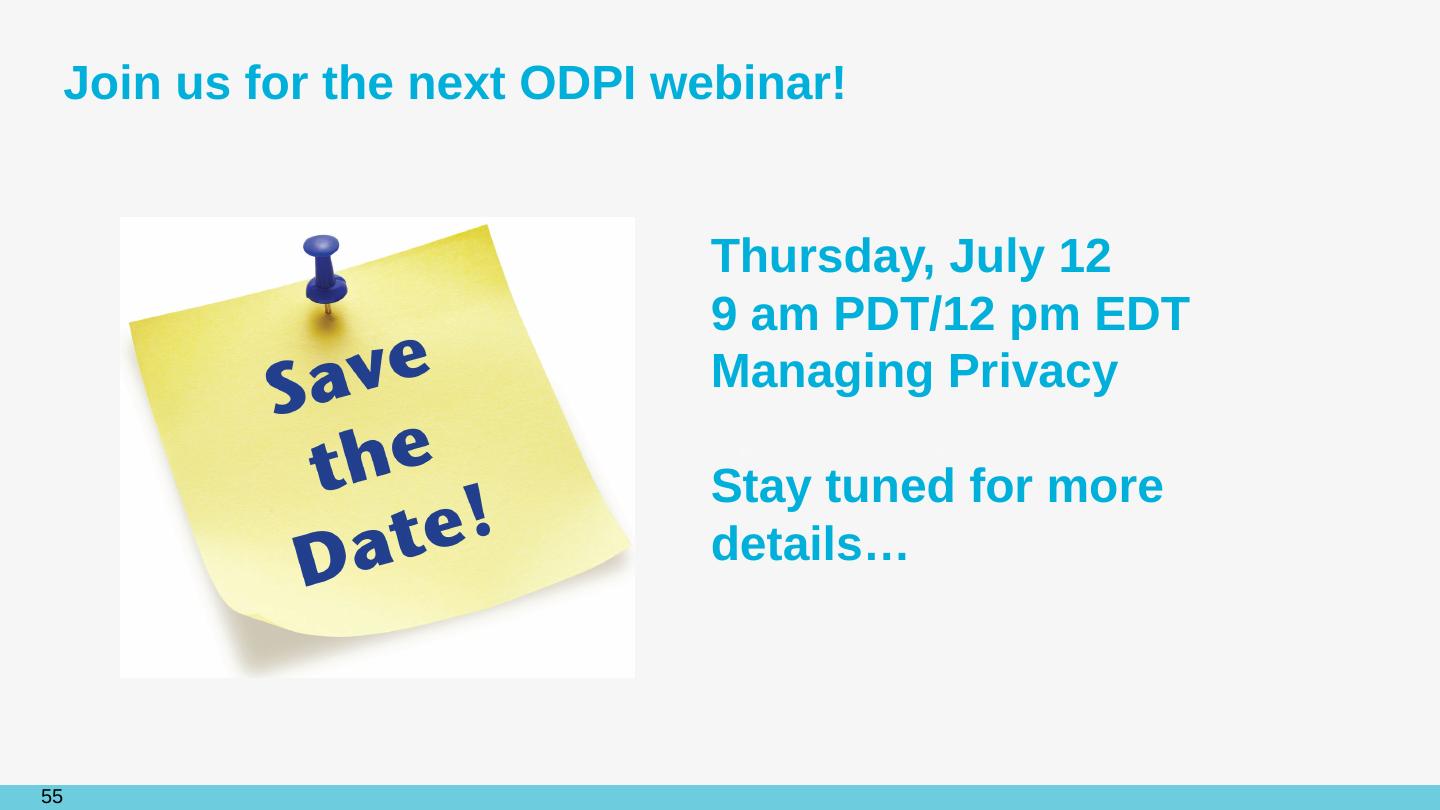 Join us for the next ODPI webinar!

Save the Date!

Thursday, July 12
9 am PDT/12 pm EDT
Managing Privacy

Stay tuned for more details…

55